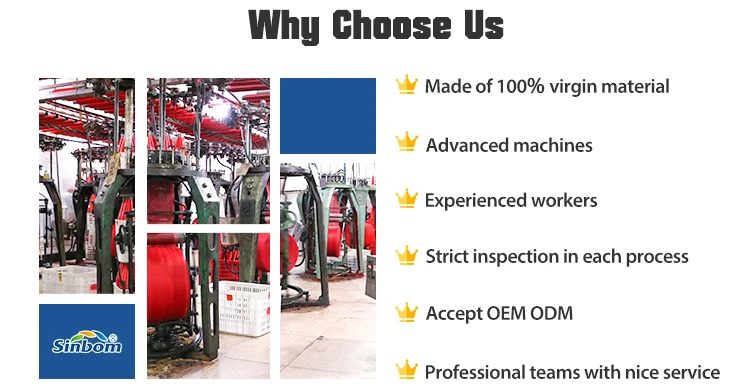 Why Choose Us

Sinbom

Made of 100% virgin material

Advanced machines

Experienced workers

Strict inspection in each process

Accept OEM ODM

Professional teams with nice service